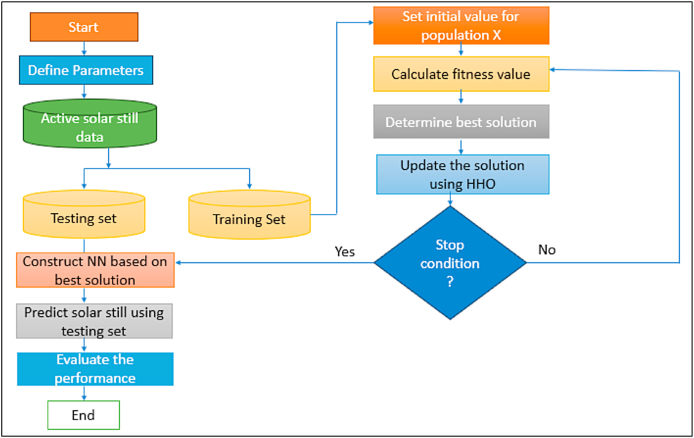 Start

Define Parameters

Active solar still data

Testing set

Training Set

Construct NN based on best solution

Predict solar still using testing set

Evaluate the performance

End

Set initial value for population X

Calculate fitness value

Determine best solution

Update the solution using HHO

Stop condition ?

Yes

No